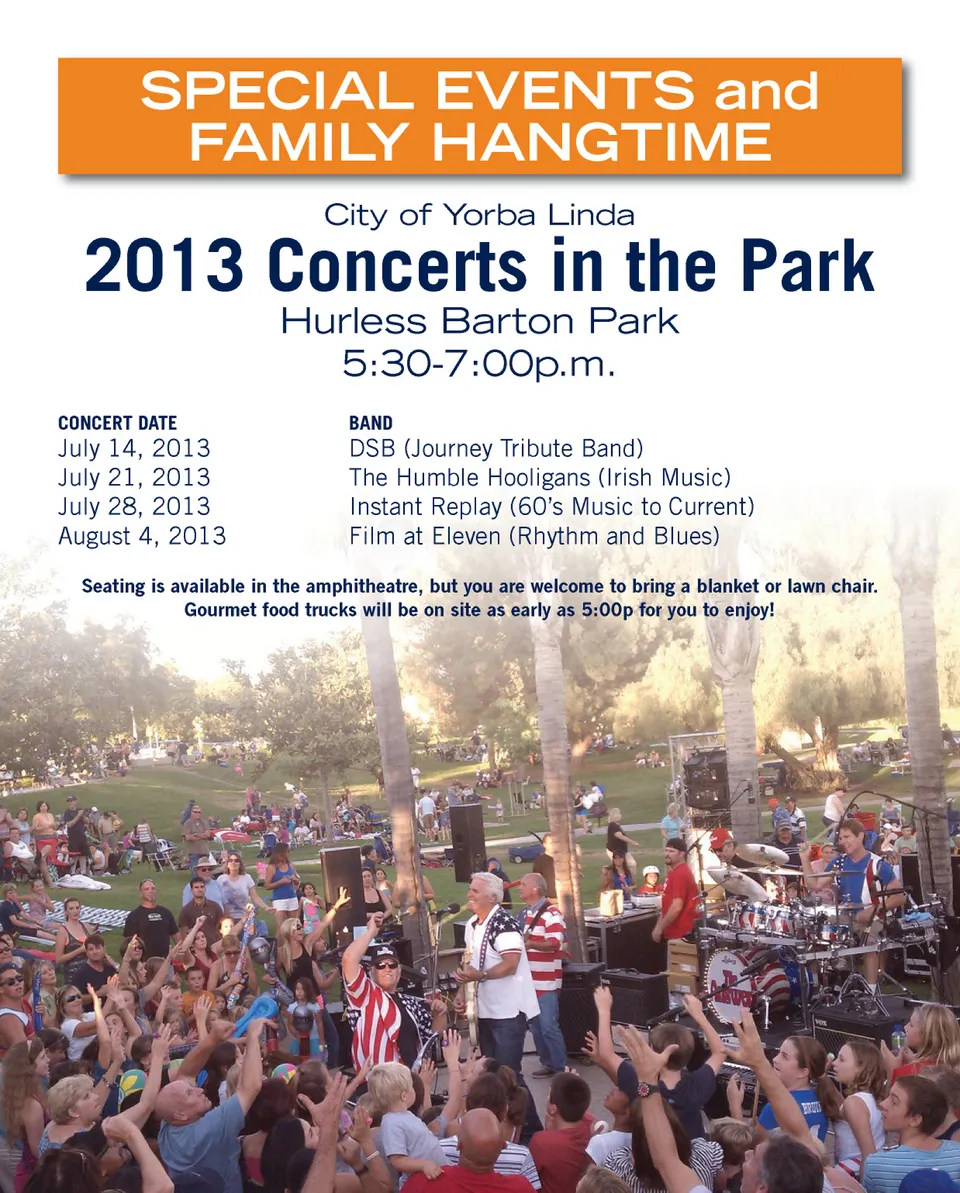 SPECIAL EVENTS and FAMILY HANGTIME

City of Yorba Linda
2013 Concerts in the Park
Hurless Barton Park
5:30-7:00p.m.

| CONCERT DATE | BAND |
|---|---|
| July 14, 2013 | DSB (Journey Tribute Band) |
| July 21, 2013 | The Humble Hooligans (Irish Music) |
| July 28, 2013 | Instant Replay (60's Music to Current) |
| August 4, 2013 | Film at Eleven (Rhythm and Blues) |

Seating is available in the amphitheatre, but you are welcome to bring a blanket or lawn chair. Gourmet food trucks will be on site as early as 5:00p for you to enjoy!